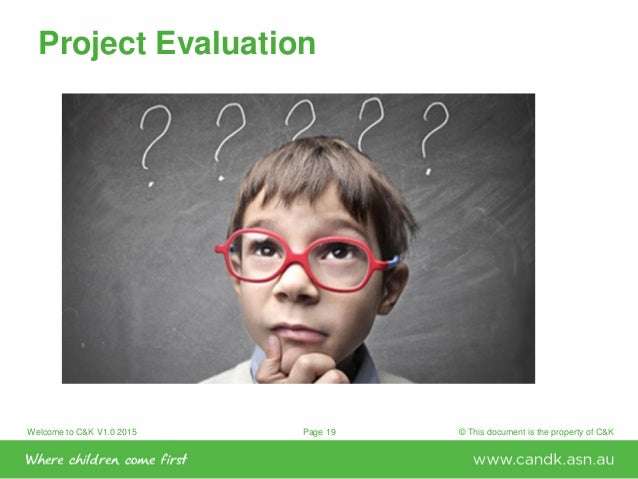 Project Evaluation

? ? ? ? ?

Welcome to C&K V1.0 2015

Page 19

© This document is the property of C&K

Where children come first

www.candk.asn.au